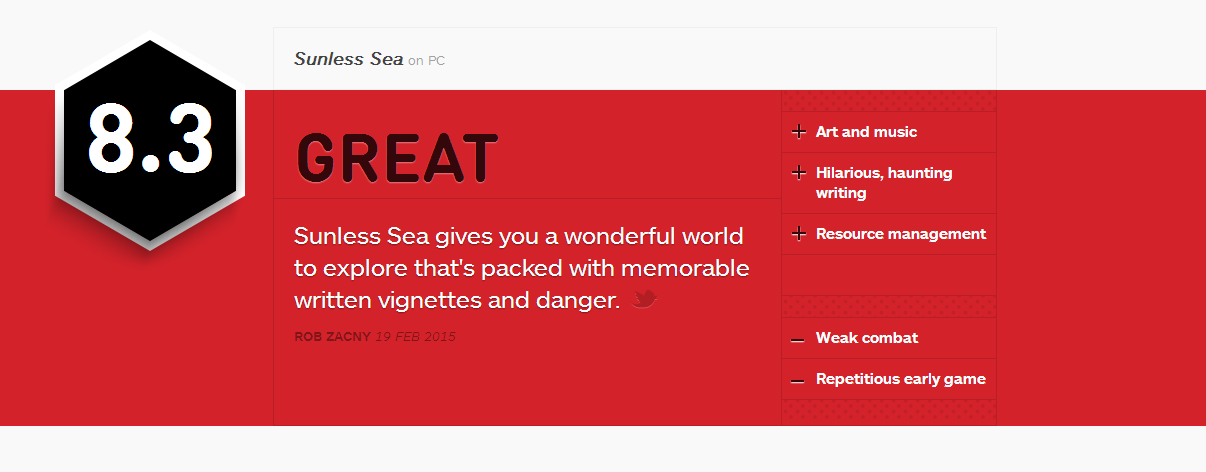 8.3

Sunless Sea on PC

GREAT

Sunless Sea gives you a wonderful world to explore that's packed with memorable written vignettes and danger.

ROB ZACNY 19 FEB 2015

+ Art and music

+ Hilarious, haunting writing

+ Resource management

— Weak combat

— Repetitious early game